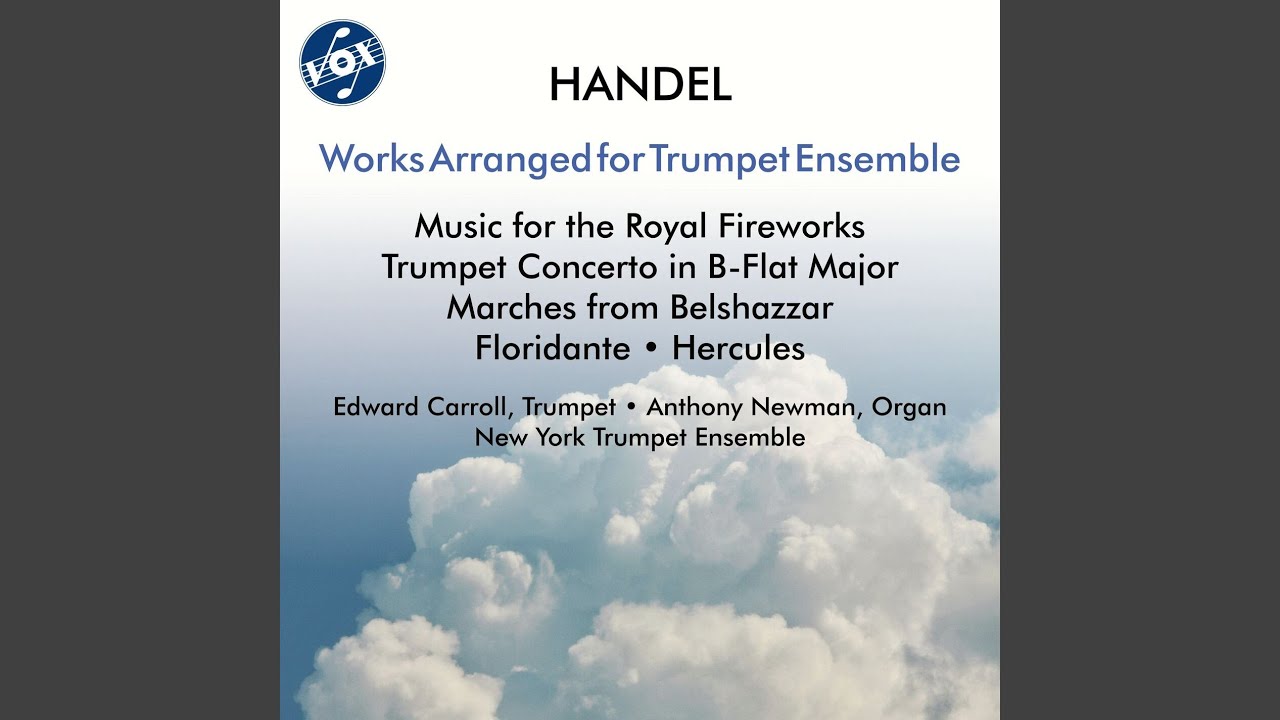 VOX

HANDEL

Works Arranged for Trumpet Ensemble

Music for the Royal Fireworks
Trumpet Concerto in B-Flat Major
Marches from Belshazzar
Floridante • Hercules

Edward Carroll, Trumpet • Anthony Newman, Organ
New York Trumpet Ensemble